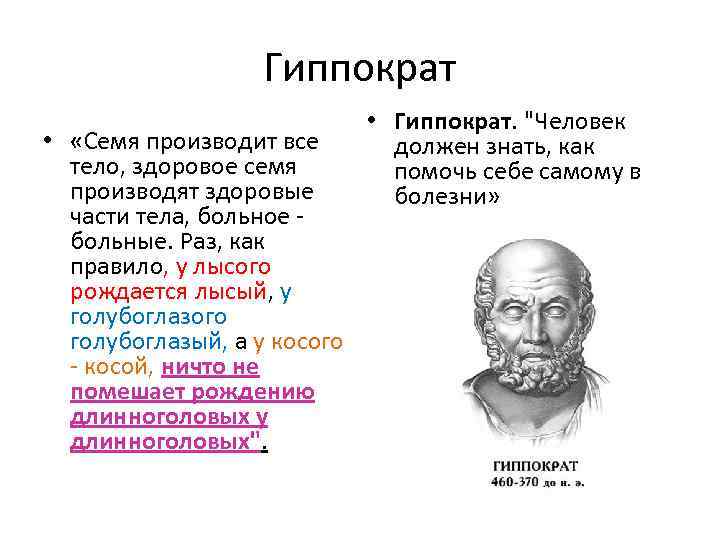 Гиппократ

• «Семя производит все тело, здоровое семя производят здоровые части тела, больное - больные. Раз, как правило, у лысого рождается лысый, у голубоглазого голубоглазый, а у косого - косой, ничто не помешает рождению длинноголовых у длинноголовых".

• Гиппократ. "Человек должен знать, как помочь себе самому в болезни»

ГИППОКРАТ
460-370 до н. э.